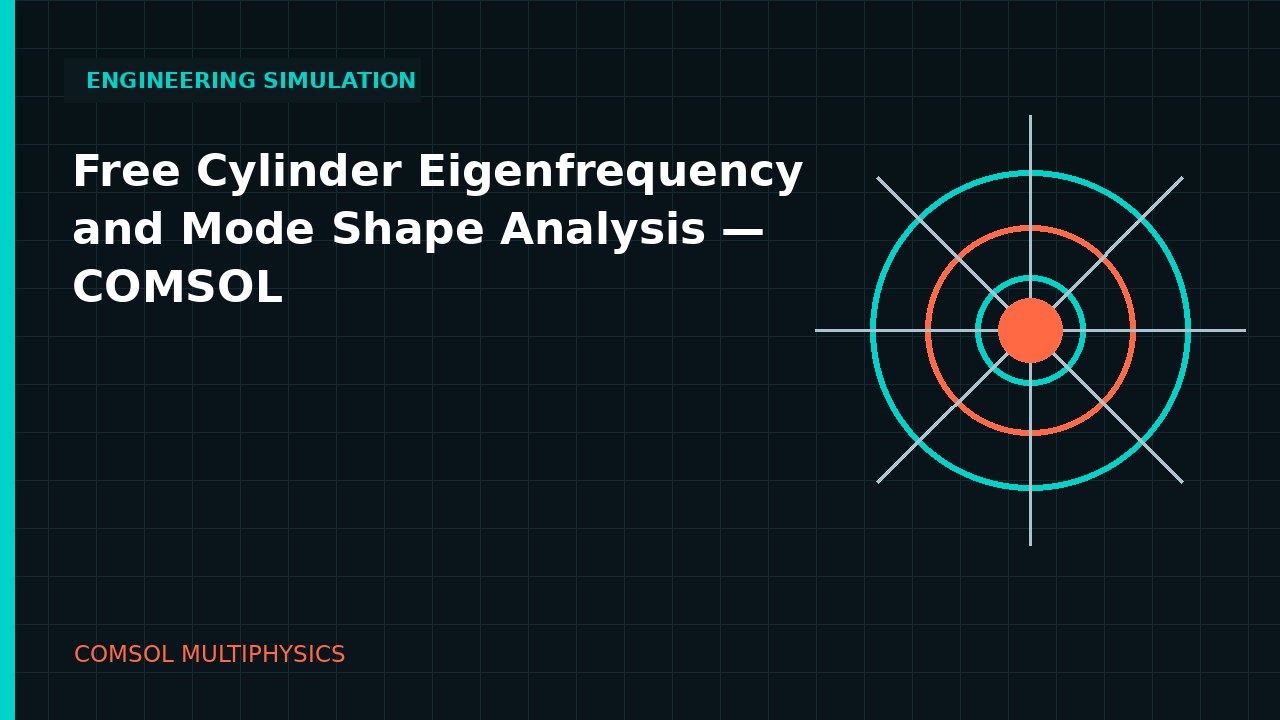 ENGINEERING SIMULATION

Free Cylinder Eigenfrequency and Mode Shape Analysis — COMSOL

COMSOL MULTIPHYSICS